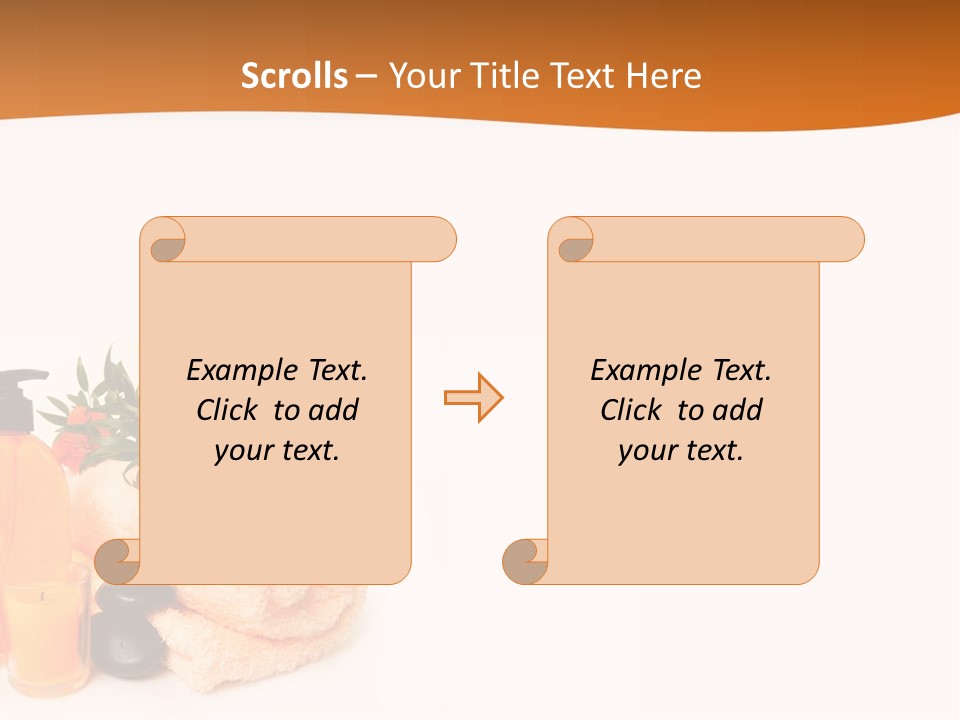 Scrolls – Your Title Text Here

Example Text. Click to add your text.

Example Text. Click to add your text.